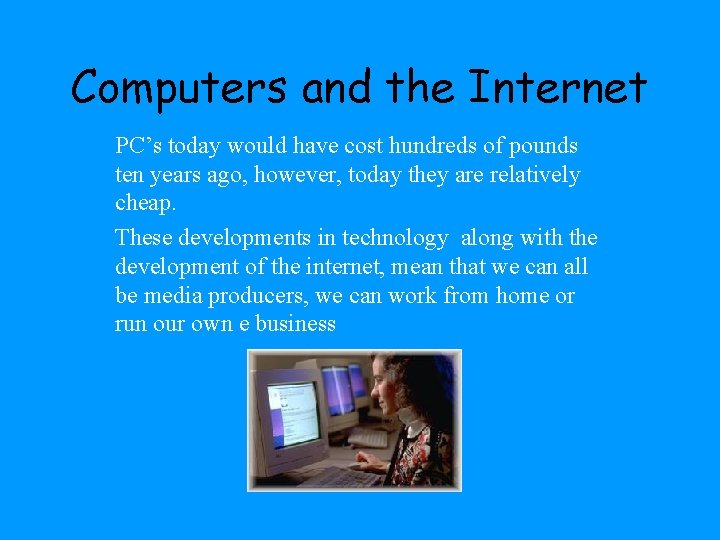 Computers and the Internet

PC’s today would have cost hundreds of pounds ten years ago, however, today they are relatively cheap.

These developments in technology along with the development of the internet, mean that we can all be media producers, we can work from home or run our own e business